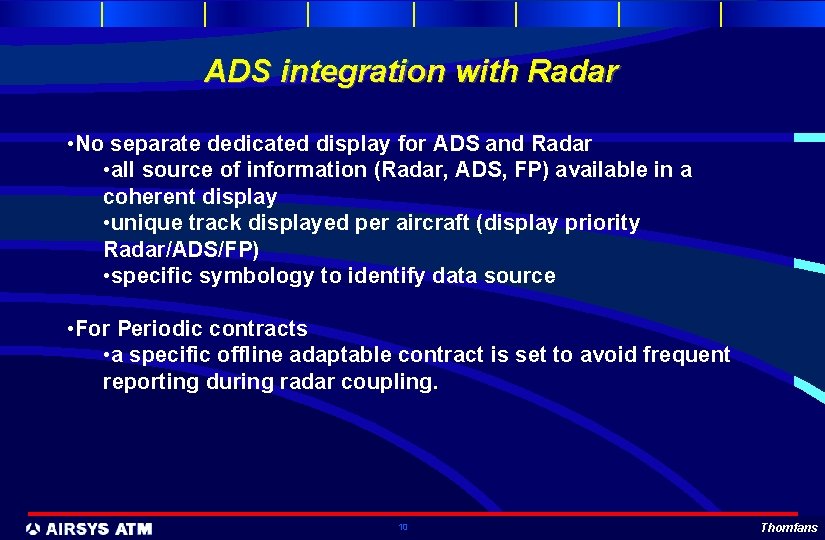 ADS integration with Radar

•No separate dedicated display for ADS and Radar
•all source of information (Radar, ADS, FP) available in a coherent display
•unique track displayed per aircraft (display priority Radar/ADS/FP)
•specific symbology to identify data source

•For Periodic contracts
•a specific offline adaptable contract is set to avoid frequent reporting during radar coupling.

AIRSYS ATM

10

Thomfans